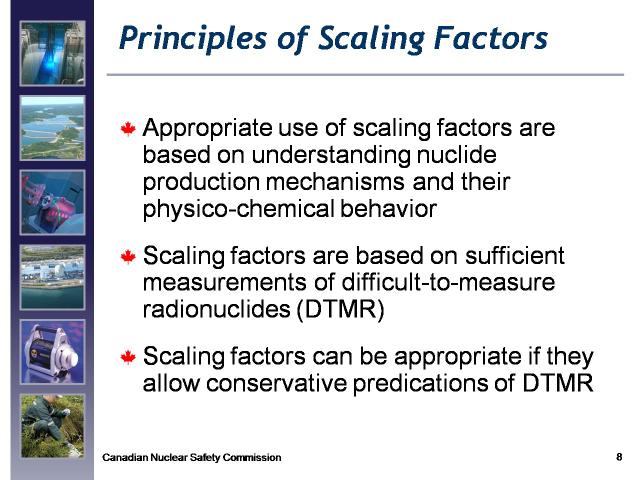 Principles of Scaling Factors

Appropriate use of scaling factors are based on understanding nuclide production mechanisms and their physico-chemical behavior

Scaling factors are based on sufficient measurements of difficult-to-measure radionuclides (DTMR)

Scaling factors can be appropriate if they allow conservative predications of DTMR

Canadian Nuclear Safety Commission

8